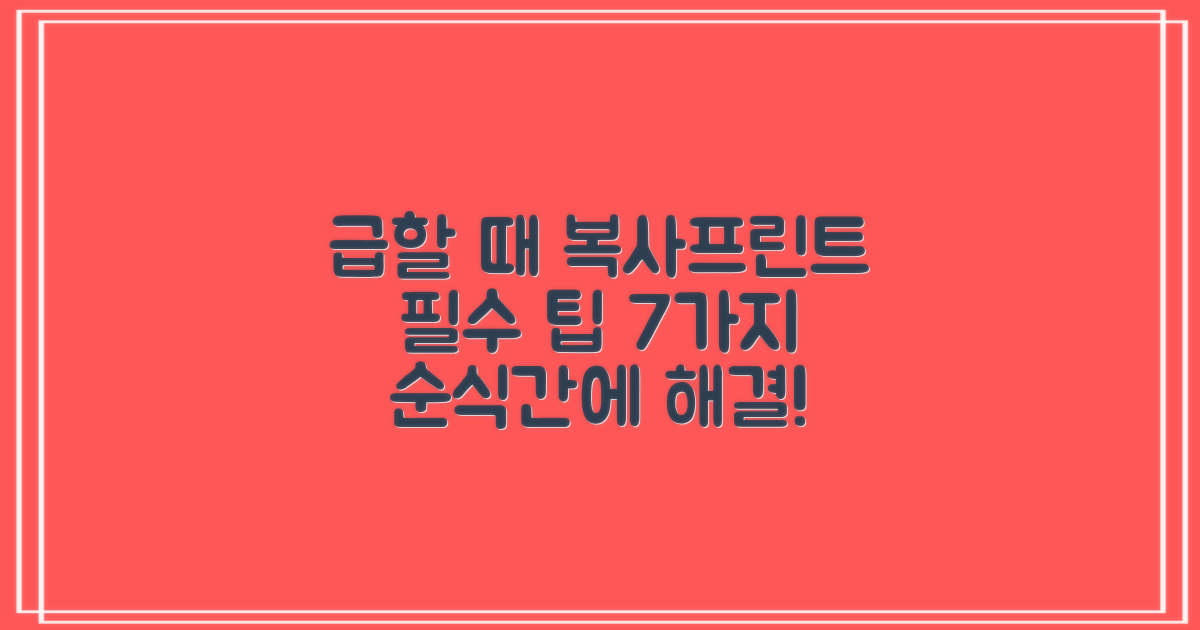 급할 때 복사프린트
필수 팁 7가지
순식간에 해결!